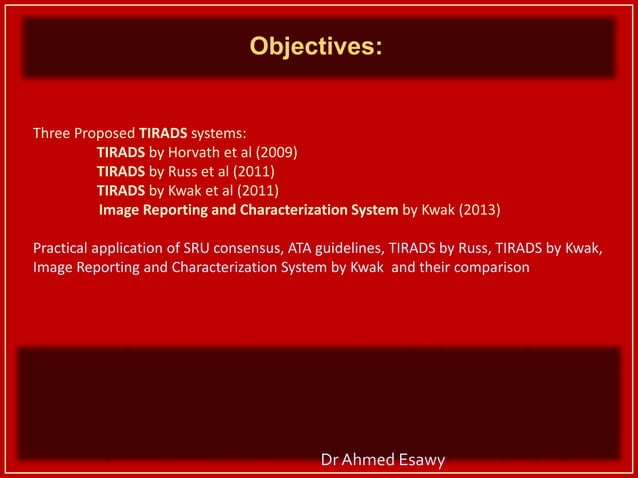 Objectives:

Three Proposed TIRADS systems:
TIRADS by Horvath et al (2009)
TIRADS by Russ et al (2011)
TIRADS by Kwak et al (2011)
Image Reporting and Characterization System by Kwak (2013)

Practical application of SRU consensus, ATA guidelines, TIRADS by Russ, TIRADS by Kwak, Image Reporting and Characterization System by Kwak and their comparison

Dr Ahmed Esawy